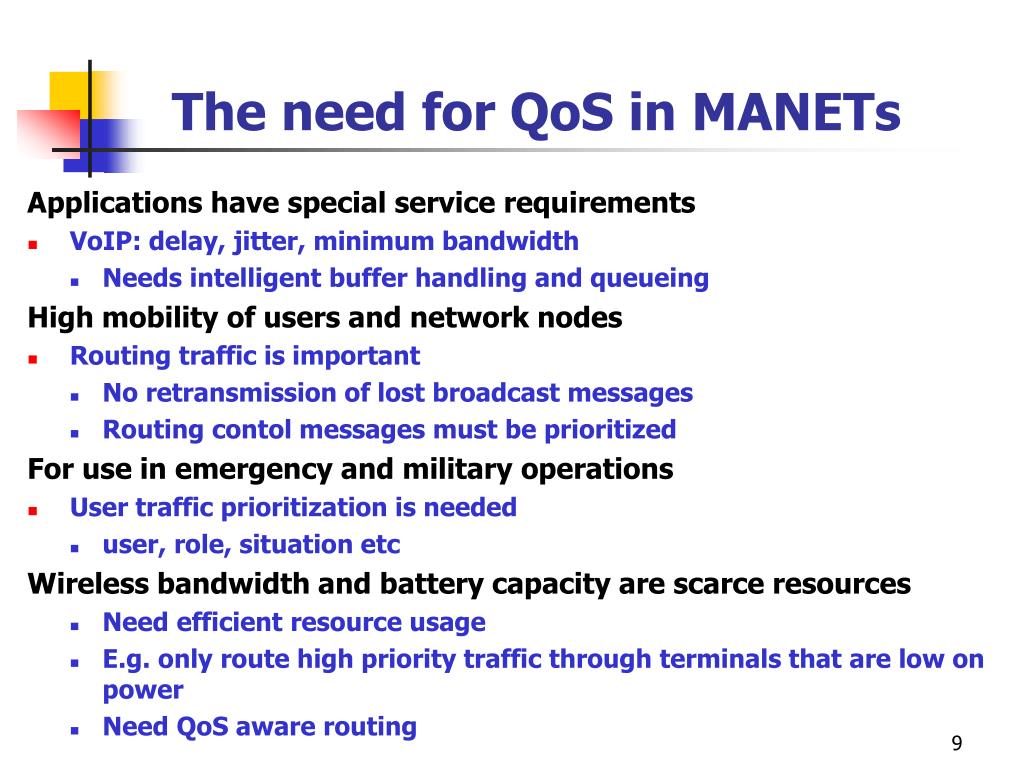 The need for QoS in MANETs

Applications have special service requirements

- VoIP: delay, jitter, minimum bandwidth
  - Needs intelligent buffer handling and queueing

High mobility of users and network nodes

- Routing traffic is important
  - No retransmission of lost broadcast messages
  - Routing contol messages must be prioritized

For use in emergency and military operations

- User traffic prioritization is needed
  - user, role, situation etc

Wireless bandwidth and battery capacity are scarce resources

  - Need efficient resource usage
  - E.g. only route high priority traffic through terminals that are low on power
  - Need QoS aware routing

9